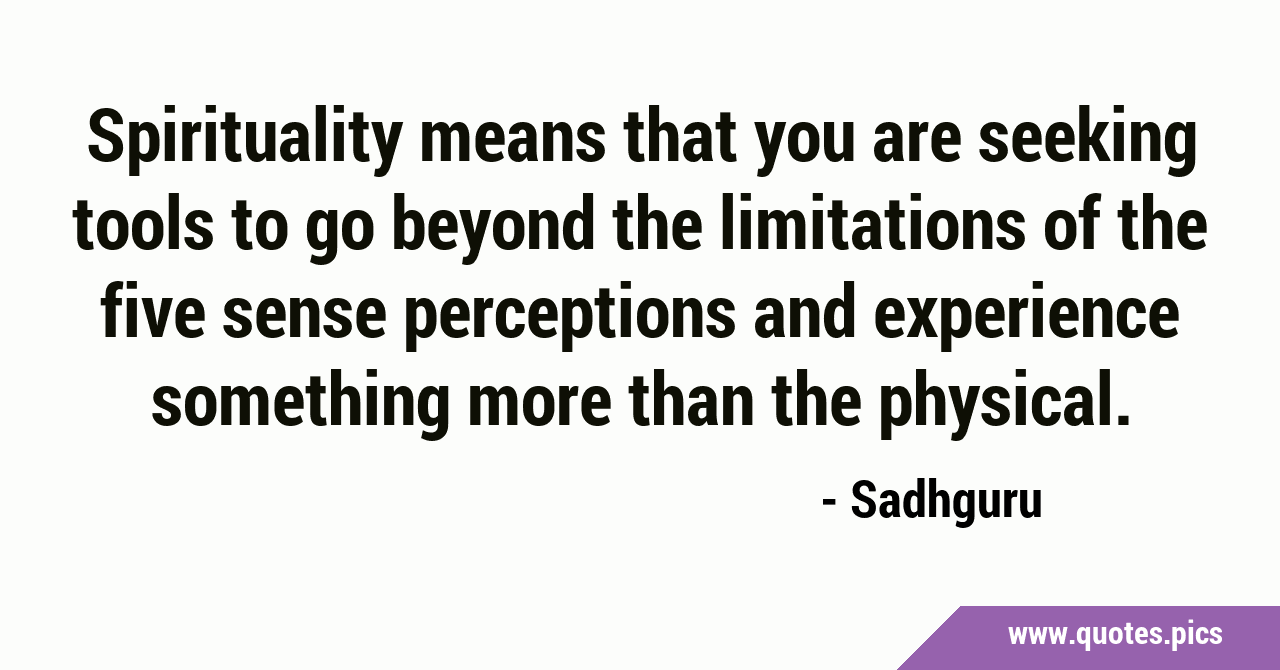 Spirituality means that you are seeking tools to go beyond the limitations of the five sense perceptions and experience something more than the physical.

- Sadhguru

www.quotes.pics